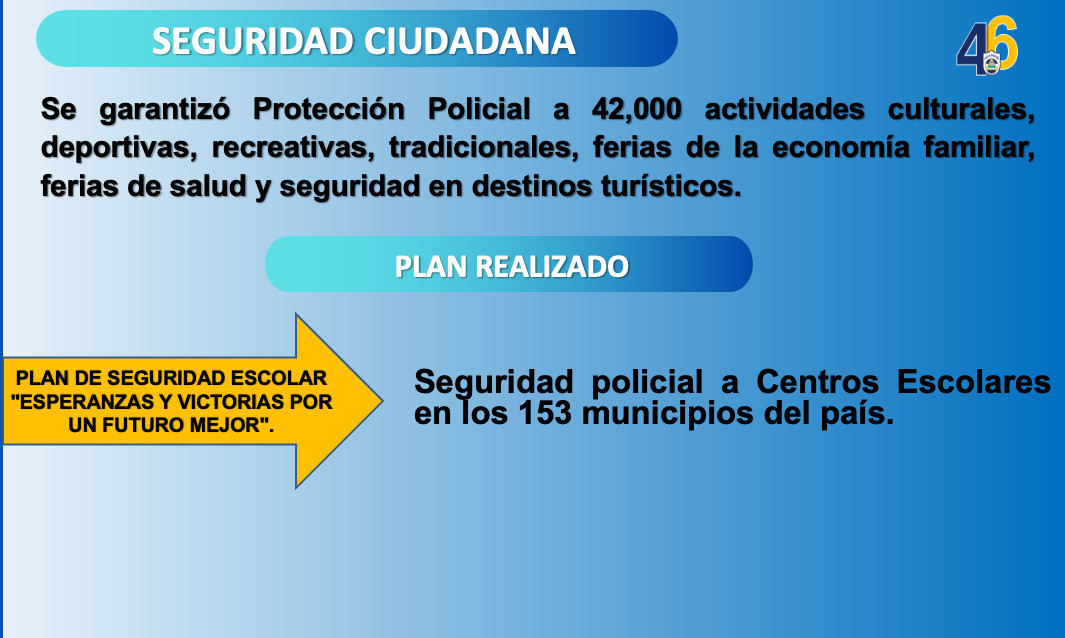 SEGURIDAD CIUDADANA

46

Se garantizó Protección Policial a 42,000 actividades culturales, deportivas, recreativas, tradicionales, ferias de la economía familiar, ferias de salud y seguridad en destinos turísticos.

PLAN REALIZADO

PLAN DE SEGURIDAD ESCOLAR "ESPERANZAS Y VICTORIAS POR UN FUTURO MEJOR".

Seguridad policial a Centros Escolares en los 153 municipios del país.